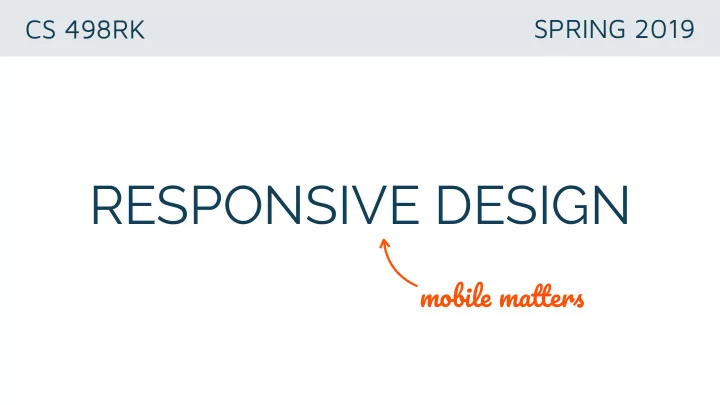 CS 498RK

SPRING 2019

RESPONSIVE DESIGN

mobile matters